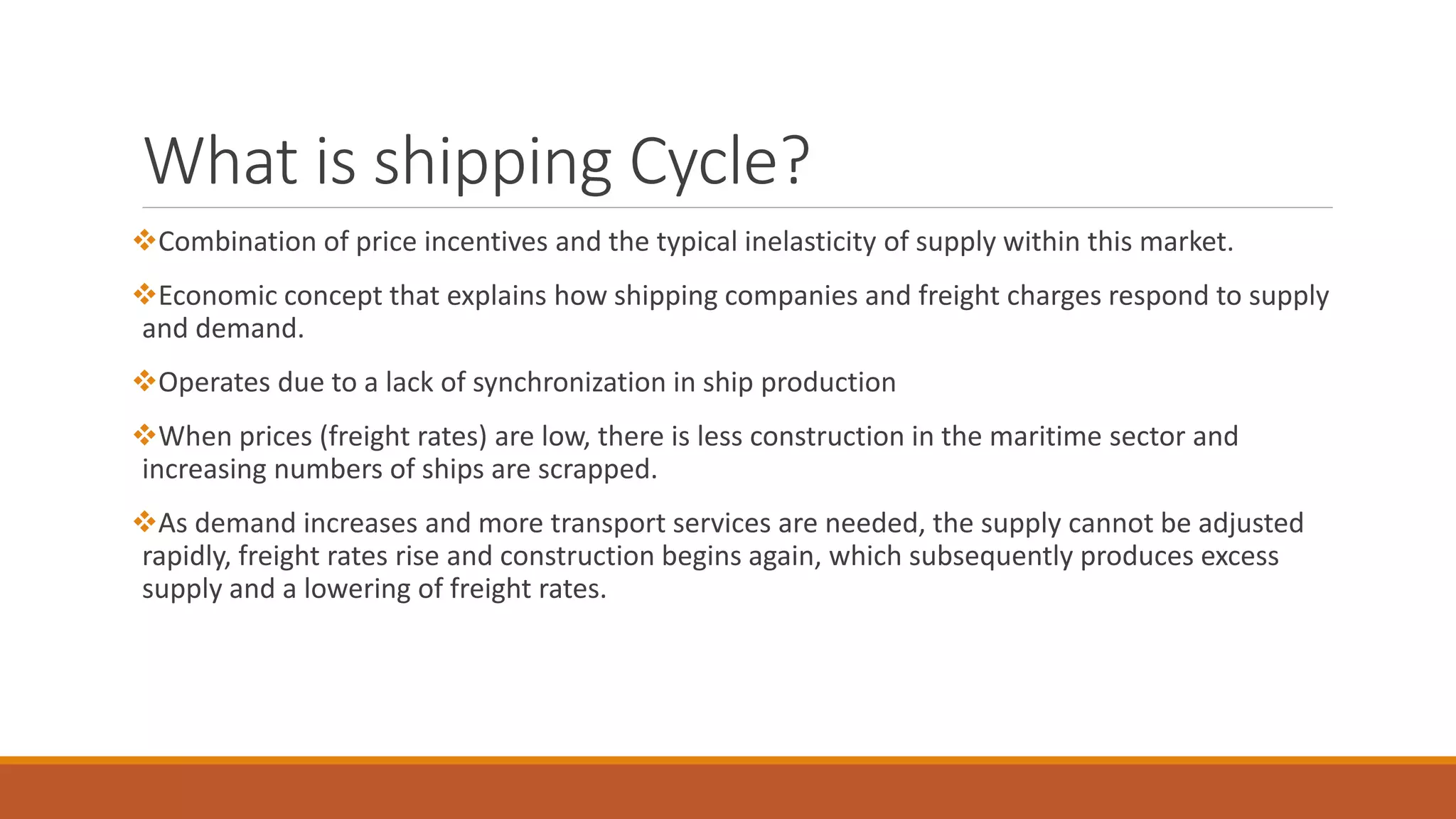 What is shipping Cycle?

❖Combination of price incentives and the typical inelasticity of supply within this market.

❖Economic concept that explains how shipping companies and freight charges respond to supply and demand.

❖Operates due to a lack of synchronization in ship production

❖When prices (freight rates) are low, there is less construction in the maritime sector and increasing numbers of ships are scrapped.

❖As demand increases and more transport services are needed, the supply cannot be adjusted rapidly, freight rates rise and construction begins again, which subsequently produces excess supply and a lowering of freight rates.